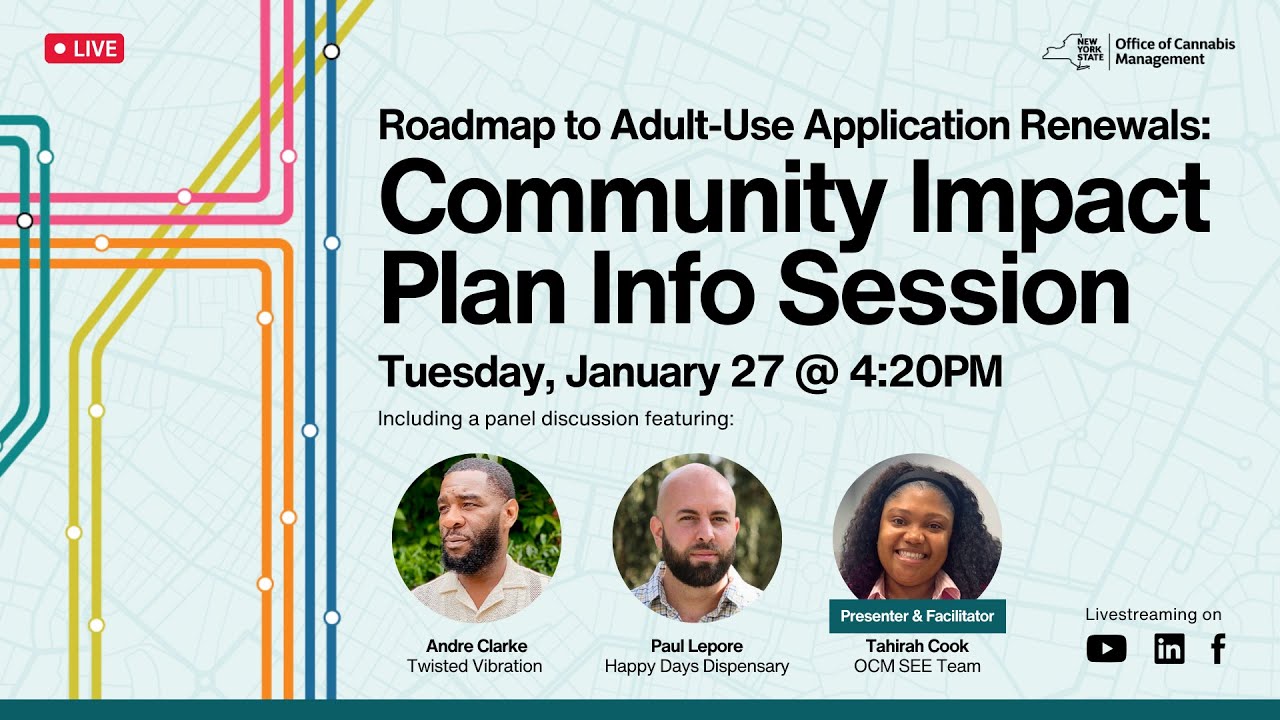 LIVE

NEW YORK STATE | Office of Cannabis Management

Roadmap to Adult-Use Application Renewals:
Community Impact Plan Info Session

Tuesday, January 27 @ 4:20PM

Including a panel discussion featuring:

Andre Clarke
Twisted Vibration

Paul Lepore
Happy Days Dispensary

Presenter & Facilitator
Tahirah Cook
OCM SEE Team

Livestreaming on

in f